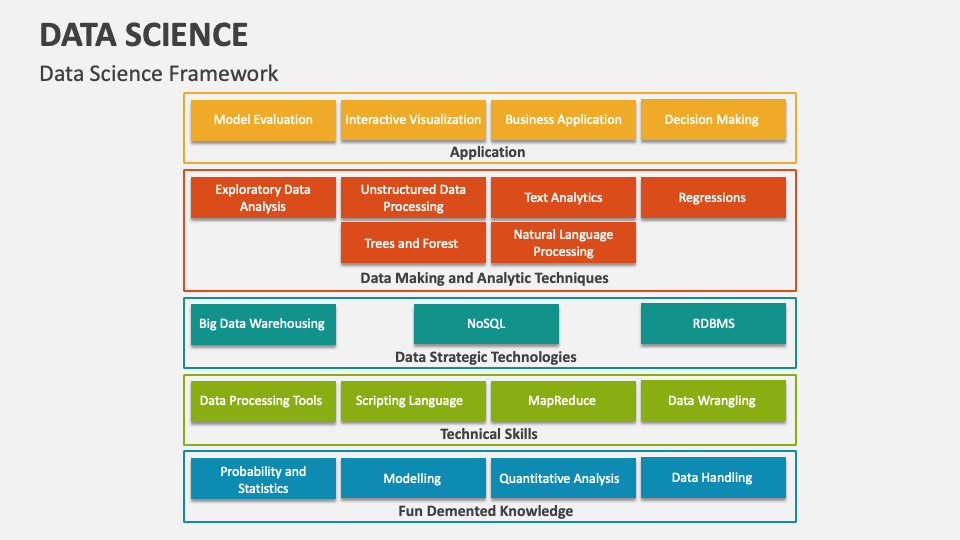 DATA SCIENCE

Data Science Framework

Model Evaluation

Interactive Visualization

Business Application

Decision Making

Application

Exploratory Data Analysis

Unstructured Data Processing

Text Analytics

Regressions

Trees and Forest

Natural Language Processing

Data Making and Analytic Techniques

Big Data Warehousing

NoSQL

RDBMS

Data Strategic Technologies

Data Processing Tools

Scripting Language

MapReduce

Data Wrangling

Technical Skills

Probability and Statistics

Modelling

Quantitative Analysis

Data Handling

Fun Demented Knowledge